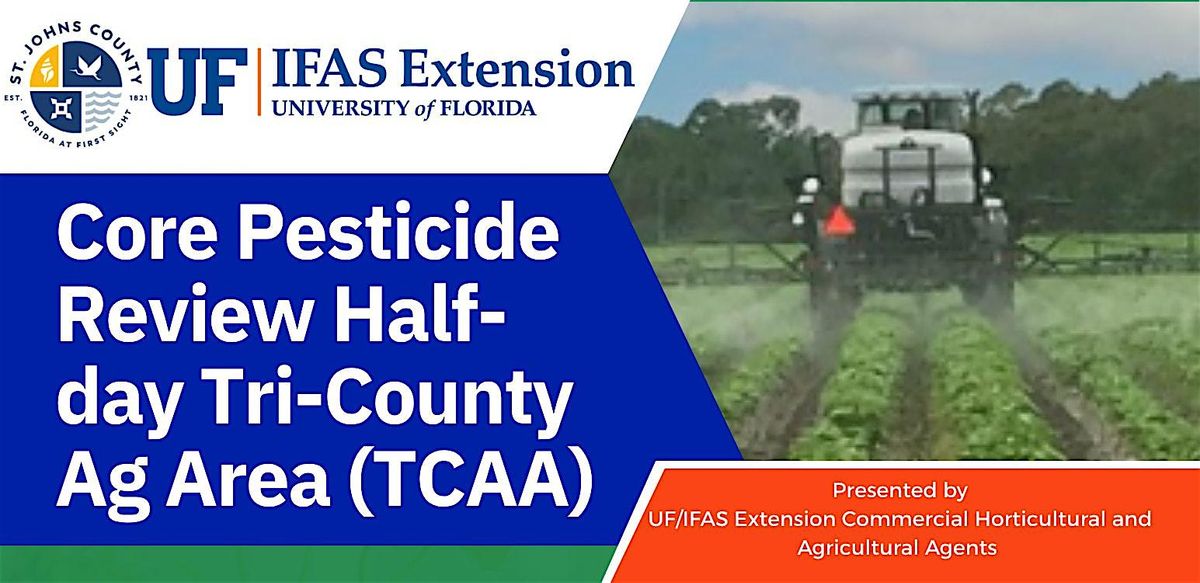 ST. JOHNS COUNTY
EST. 1821
FLORIDA AT FIRST SIGHT

UF | IFAS Extension
UNIVERSITY of FLORIDA

Core Pesticide Review Half-day Tri-County Ag Area (TCAA)

Presented by
UF/IFAS Extension Commercial Horticultural and Agricultural Agents